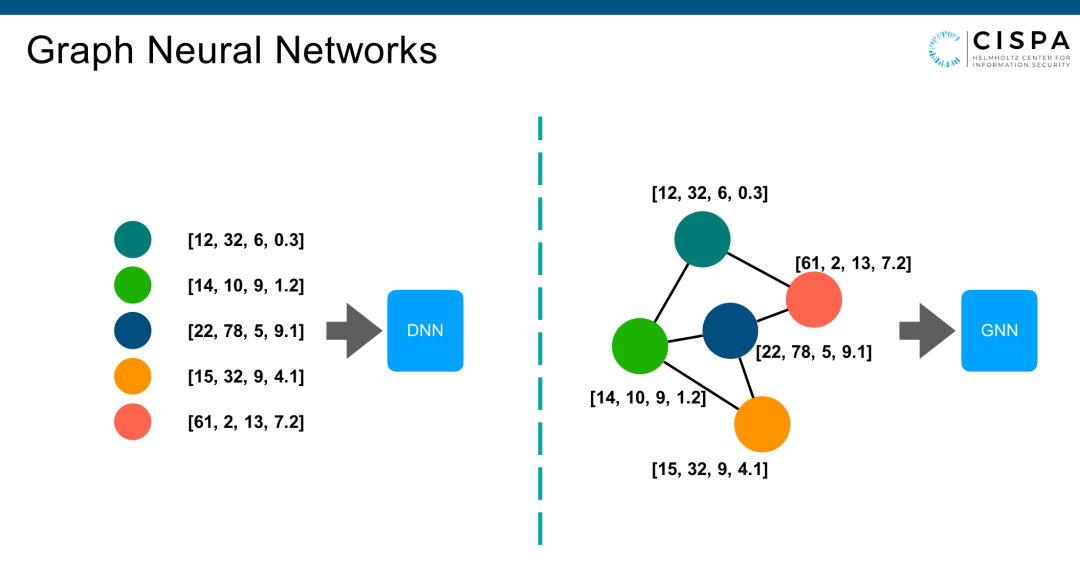 Graph Neural Networks

CISPA
HELMHOLTZ CENTER FOR INFORMATION SECURITY

[12, 32, 6, 0.3]
[14, 10, 9, 1.2]
[22, 78, 5, 9.1]
[15, 32, 9, 4.1]
[61, 2, 13, 7.2]

DNN

[12, 32, 6, 0.3]
[61, 2, 13, 7.2]
[22, 78, 5, 9.1]
[14, 10, 9, 1.2]
[15, 32, 9, 4.1]

GNN